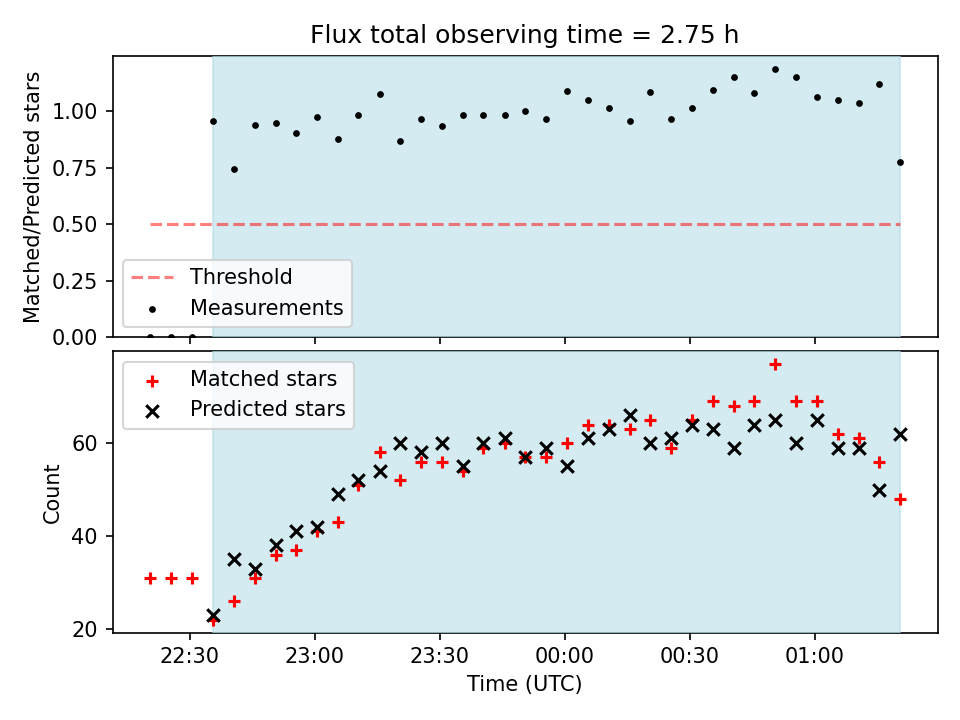 Flux total observing time = 2.75 h

Matched/Predicted stars

1.00
0.75
0.50
0.25
0.00

Threshold
Measurements

Matched stars
Predicted stars

Count

60
40
20

22:30
23:00
23:30
00:00
00:30
01:00

Time (UTC)